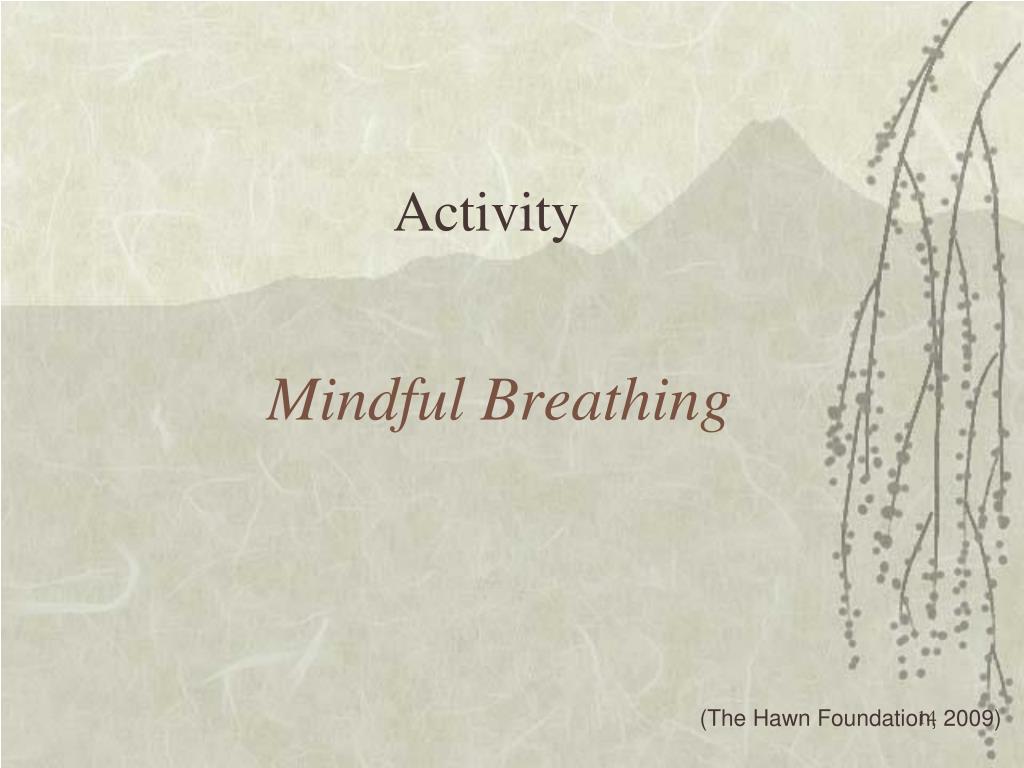 Activity

Mindful Breathing

(The Hawn Foundation, 2009)

14